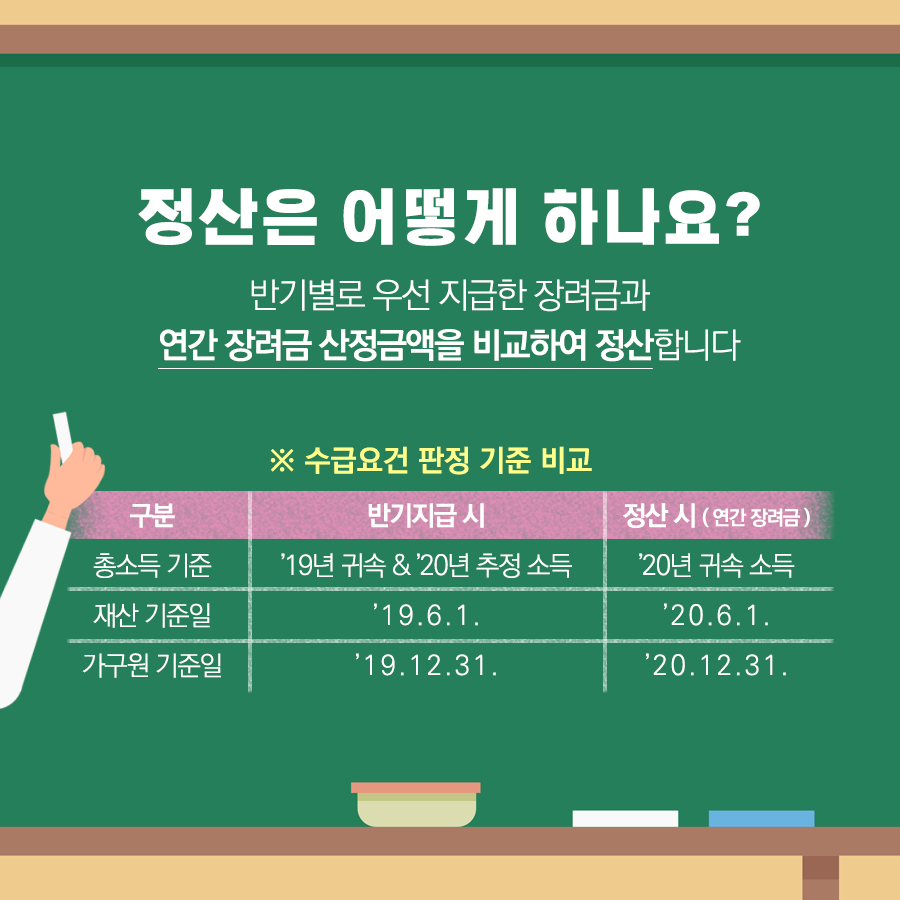 정산은 어떻게 하나요?

반기별로 우선 지급한 장려금과
연간 장려금 산정금액을 비교하여 정산합니다

※ 수급요건 판정 기준 비교

| 구분 | 반기지급 시 | 정산 시 ( 연간 장려금 ) |
|---|---|---|
| 총소득 기준 | '19년 귀속 & '20년 추정 소득 | '20년 귀속 소득 |
| 재산 기준일 | '19.6.1. | '20.6.1. |
| 가구원 기준일 | '19.12.31. | '20.12.31. |